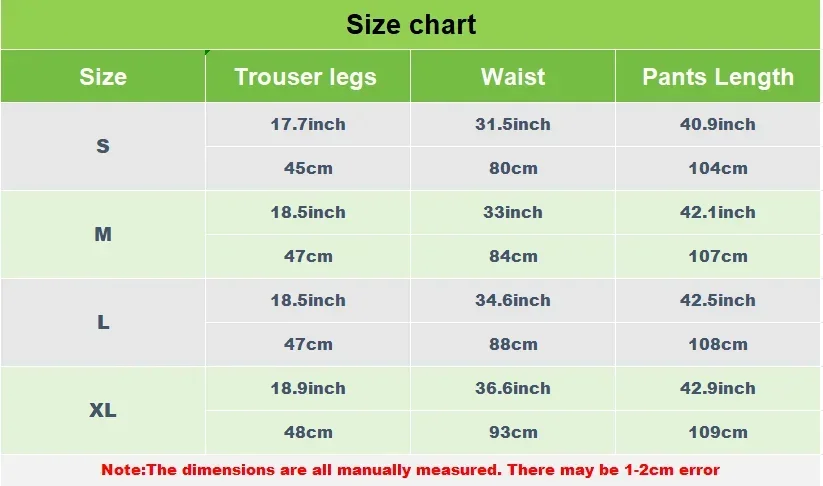 Size chart

| Size | Trouser legs | Waist | Pants Length |
|---|---|---|---|
| S | 17.7inch | 31.5inch | 40.9inch |
| | 45cm | 80cm | 104cm |
| M | 18.5inch | 33inch | 42.1inch |
| | 47cm | 84cm | 107cm |
| L | 18.5inch | 34.6inch | 42.5inch |
| | 47cm | 88cm | 108cm |
| XL | 18.9inch | 36.6inch | 42.9inch |
| | 48cm | 93cm | 109cm |

Note:The dimensions are all manually measured. There may be 1-2cm error